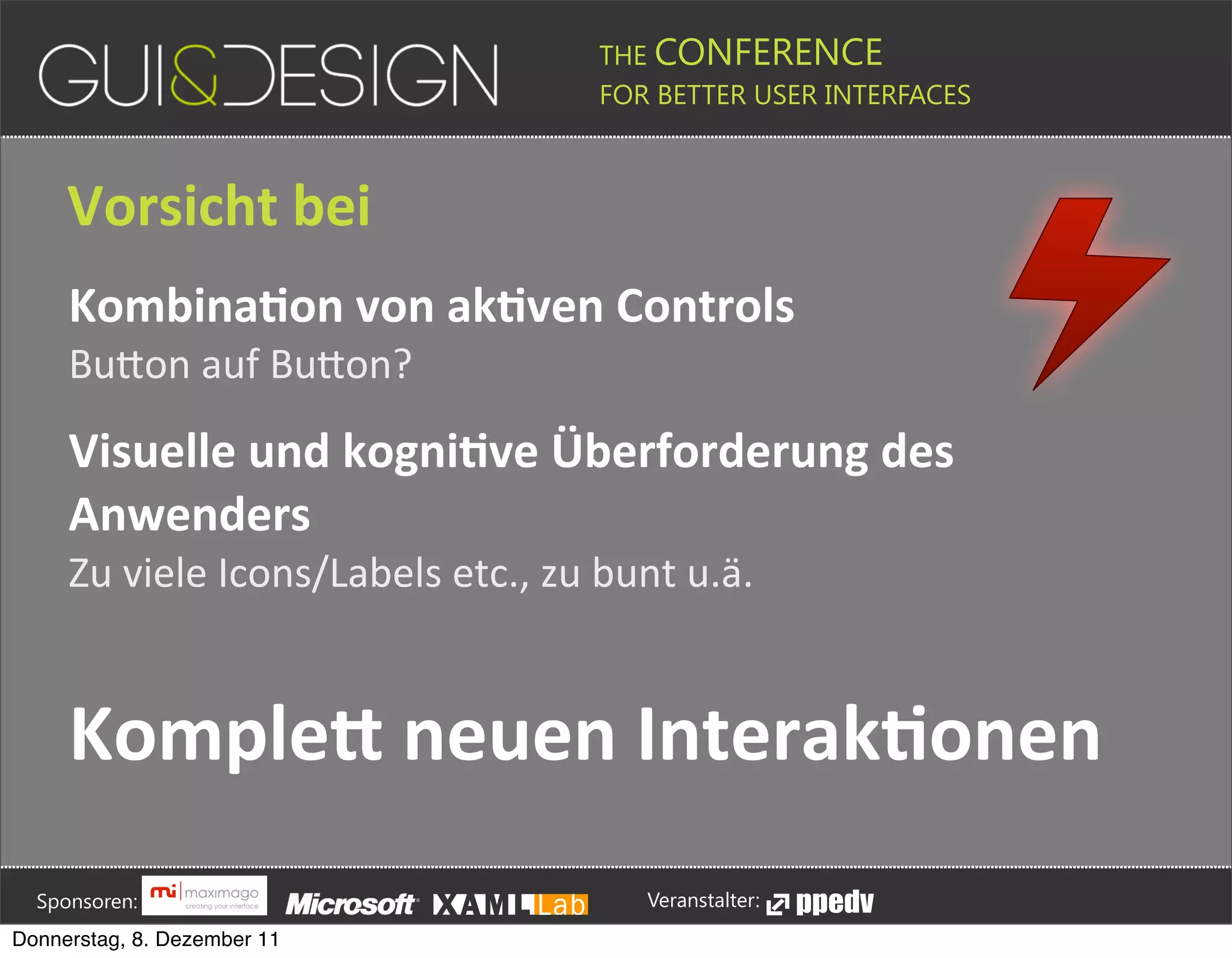 GUI&DESIGN

THE CONFERENCE
FOR BETTER USER INTERFACES

Vorsicht bei

Kombination von aktiven Controls
Button auf Button?

Visuelle und kognitive Überforderung des Anwenders
Zu viele Icons/Labels etc., zu bunt u.ä.

Komplett neuen Interaktionen

Sponsoren: mi maximago creating your interface Microsoft XAML Lab Veranstalter: ppedv

Donnerstag, 8. Dezember 11